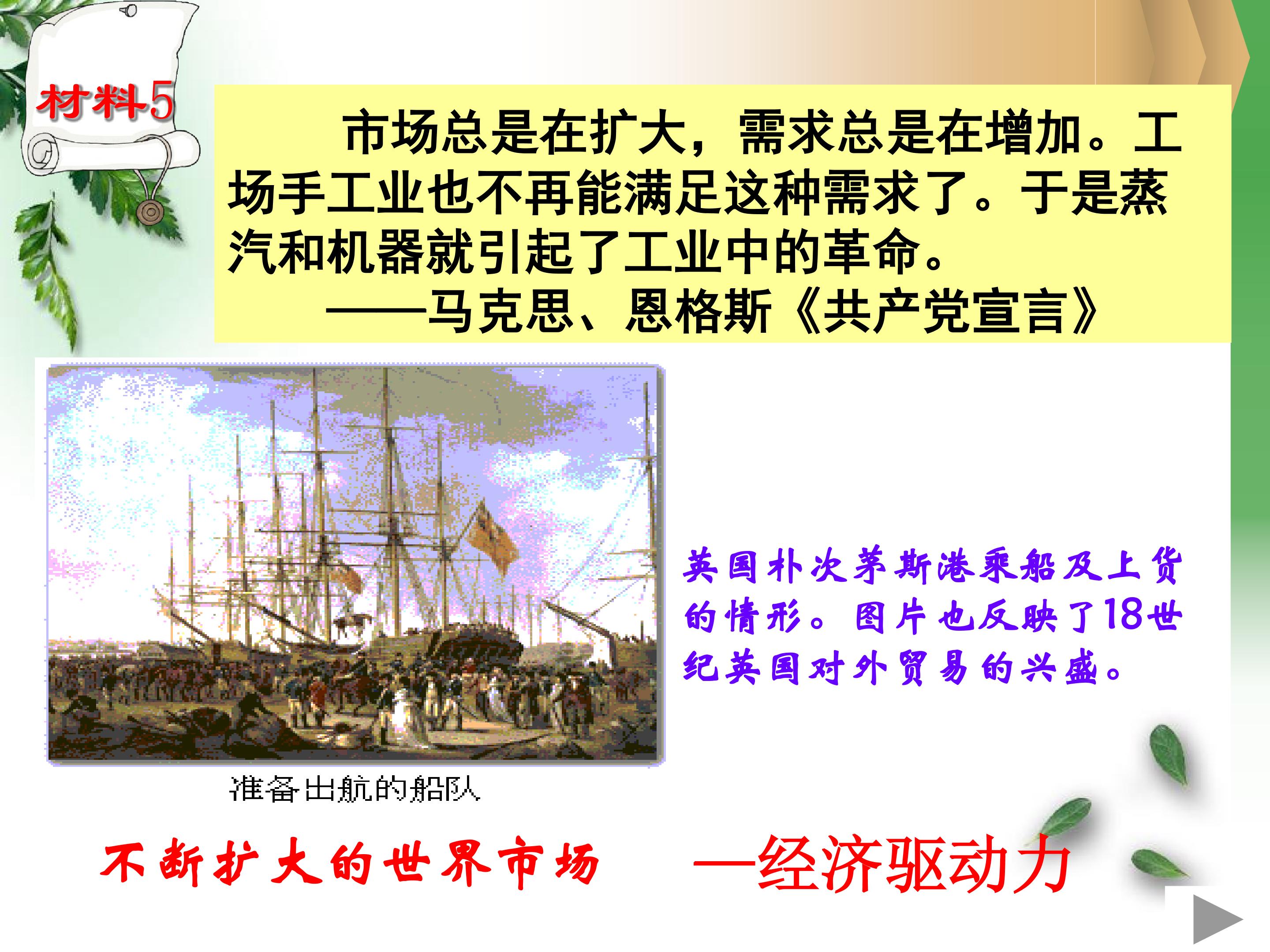 材料5

市场总是在扩大，需求总是在增加。工场手工业也不再能满足这种需求了。于是蒸汽和机器就引起了工业中的革命。

——马克思、恩格斯《共产党宣言》

准备出航的船队

英国朴次茅斯港乘船及上货的情形。图片也反映了18世纪英国对外贸易的兴盛。

不断扩大的世界市场 —经济驱动力